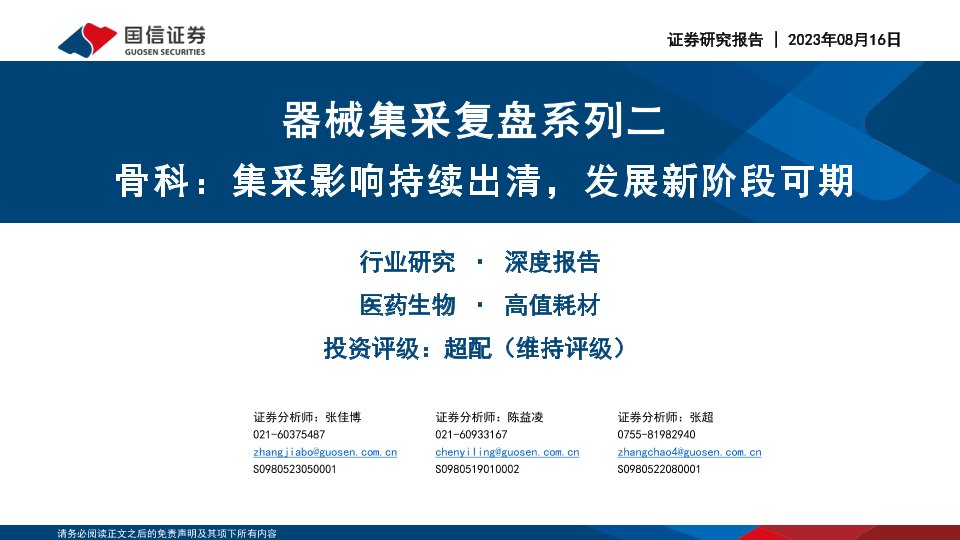 国信证券
GUOSEN SECURITIES

证券研究报告 | 2023年08月16日

器械集采复盘系列二

骨科：集采影响持续出清，发展新阶段可期

行业研究 · 深度报告

医药生物 · 高值耗材

投资评级：超配（维持评级）

证券分析师：张佳博
021-60375487
zhangjiabo@guosen.com.cn
S0980523050001

证券分析师：陈益凌
021-60933167
chenyiling@guosen.com.cn
S0980519010002

证券分析师：张超
0755-81982940
zhangchao4@guosen.com.cn
S0980522080001

请务必阅读正文之后的免责声明及其项下所有内容